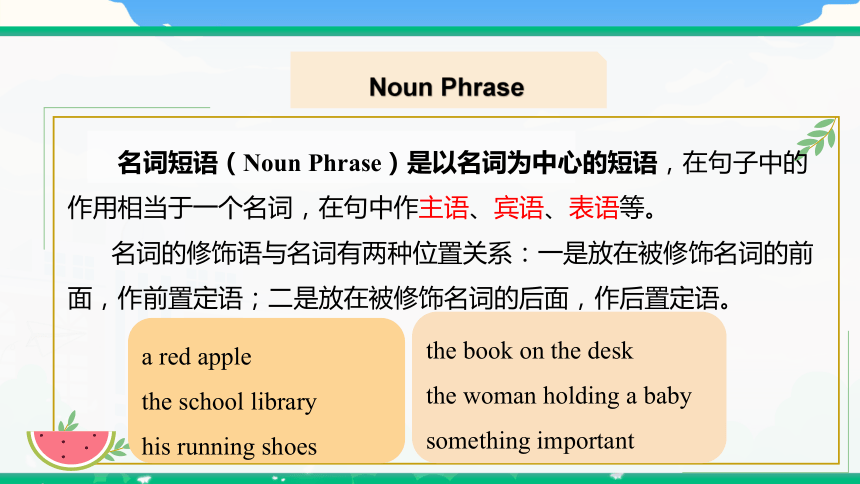 Noun Phrase

名词短语（Noun Phrase）是以名词为中心的短语，在句子中的作用相当于一个名词，在句中作主语、宾语、表语等。

名词的修饰语与名词有两种位置关系：一是放在被修饰名词的前面，作前置定语；二是放在被修饰名词的后面，作后置定语。

a red apple
the school library
his running shoes

the book on the desk
the woman holding a baby
something important